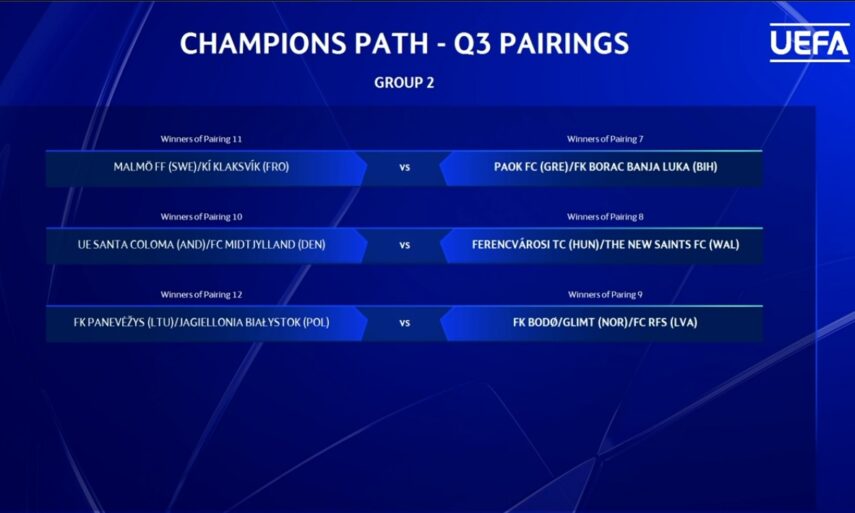 CHAMPIONS PATH - Q3 PAIRINGS

UEFA

GROUP 2

Winners of Pairing 11

MALMÖ FF (SWE)/KÍ KLAKSVÍK (FRO)

vs

Winners of Pairing 7

PAOK FC (GRE)/FK BORAC BANJA LUKA (BIH)

Winners of Pairing 10

UE SANTA COLOMA (AND)/FC MIDTJYLLAND (DEN)

vs

Winners of Pairing 8

FERENCVÁROSI TC (HUN)/THE NEW SAINTS FC (WAL)

Winners of Pairing 12

FK PANEVĖŽYS (LTU)/JAGIELLONIA BIAŁYSTOK (POL)

vs

Winners of Pairing 9

FK BODØ/GLIMT (NOR)/FC RFS (LVA)